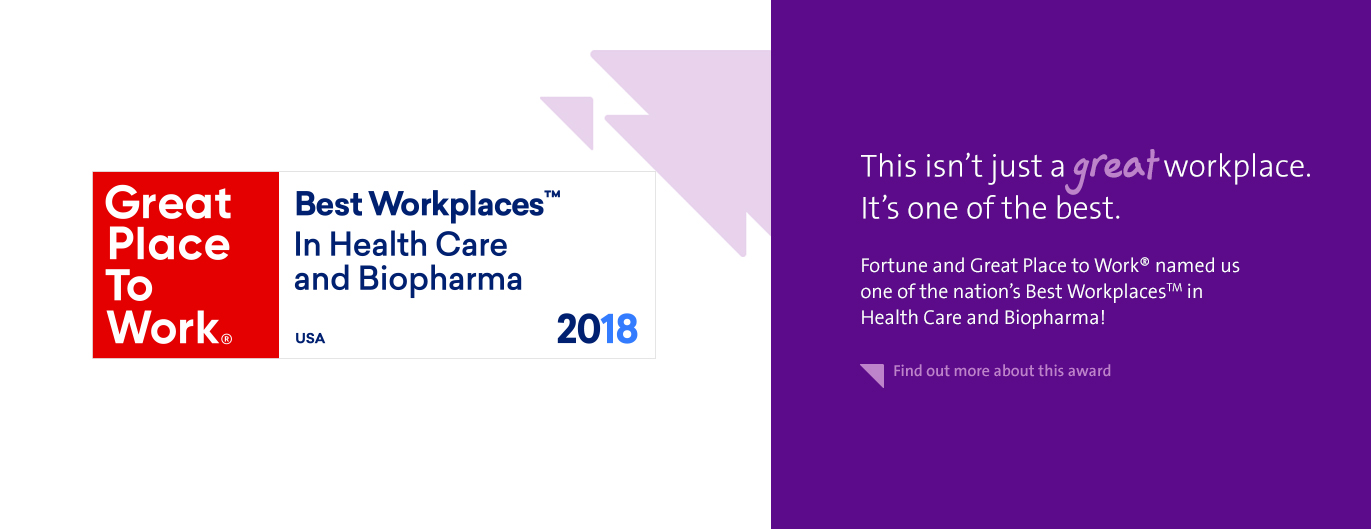 Great Place To Work®

Best Workplaces™
In Health Care and Biopharma

USA

2018

This isn't just a great workplace. It's one of the best.

Fortune and Great Place to Work® named us one of the nation's Best Workplaces™ in Health Care and Biopharma!

Find out more about this award